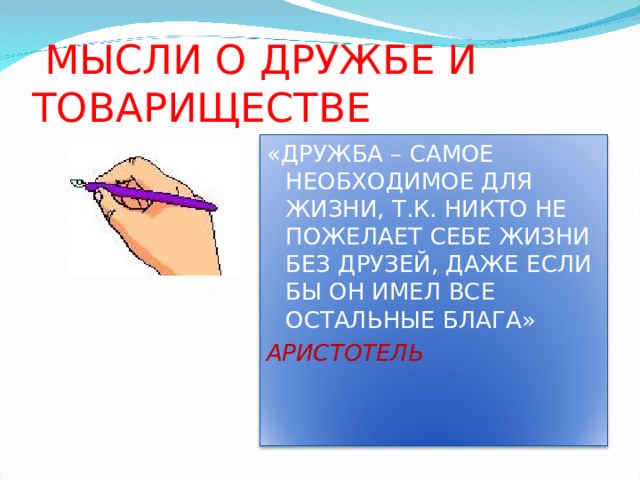 МЫСЛИ О ДРУЖБЕ И ТОВАРИЩЕСТВЕ

«ДРУЖБА – САМОЕ НЕОБХОДИМОЕ ДЛЯ ЖИЗНИ, Т.К. НИКТО НЕ ПОЖЕЛАЕТ СЕБЕ ЖИЗНИ БЕЗ ДРУЗЕЙ, ДАЖЕ ЕСЛИ БЫ ОН ИМЕЛ ВСЕ ОСТАЛЬНЫЕ БЛАГА»

АРИСТОТЕЛЬ